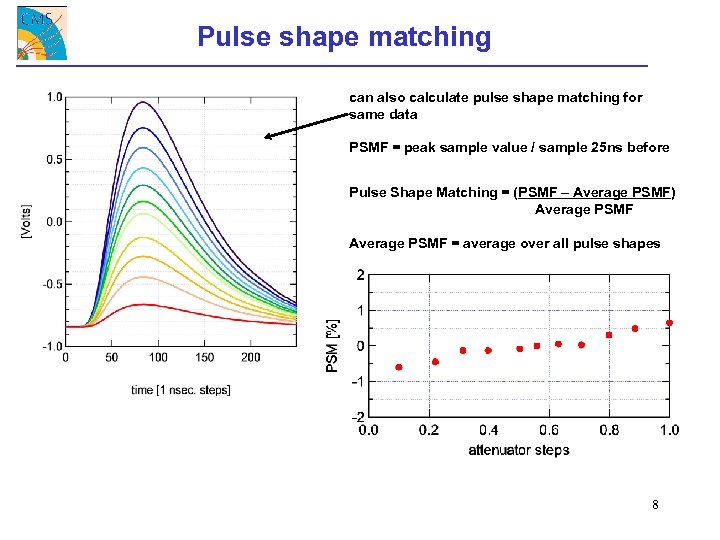 CMS

Pulse shape matching

1.0
0.5
0.0
-0.5
-1.0
[Volts]
0
50
100
150
200
time [1 nsec. steps]

can also calculate pulse shape matching for same data

PSMF = peak sample value / sample 25ns before

Pulse Shape Matching = (PSMF – Average PSMF)
Average PSMF

Average PSMF = average over all pulse shapes

2
1
0
-1
-2
PSM [%]
0.0
0.2
0.4
0.6
0.8
1.0
attenuator steps

8